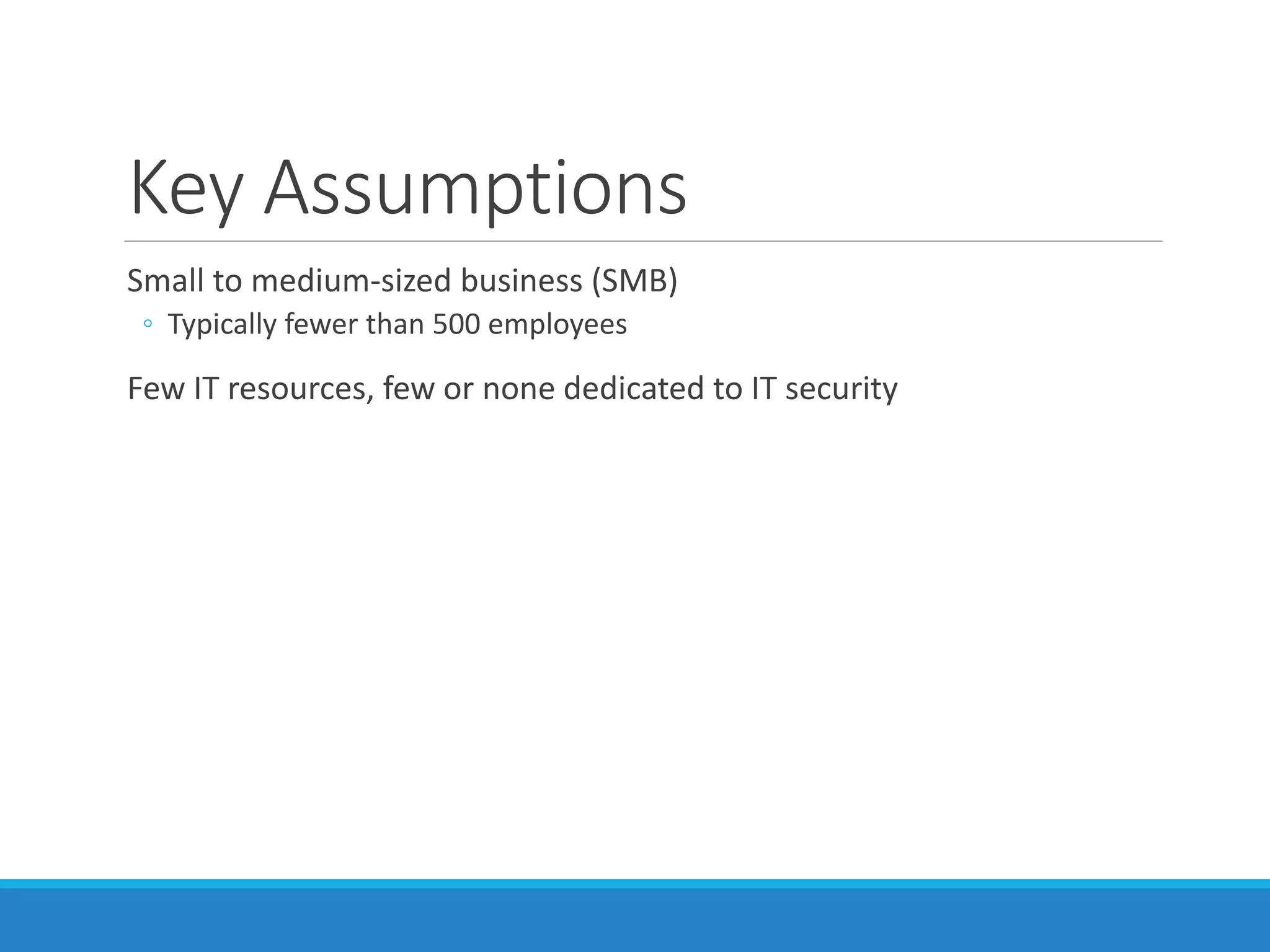 Key Assumptions

Small to medium-sized business (SMB)
◦ Typically fewer than 500 employees

Few IT resources, few or none dedicated to IT security